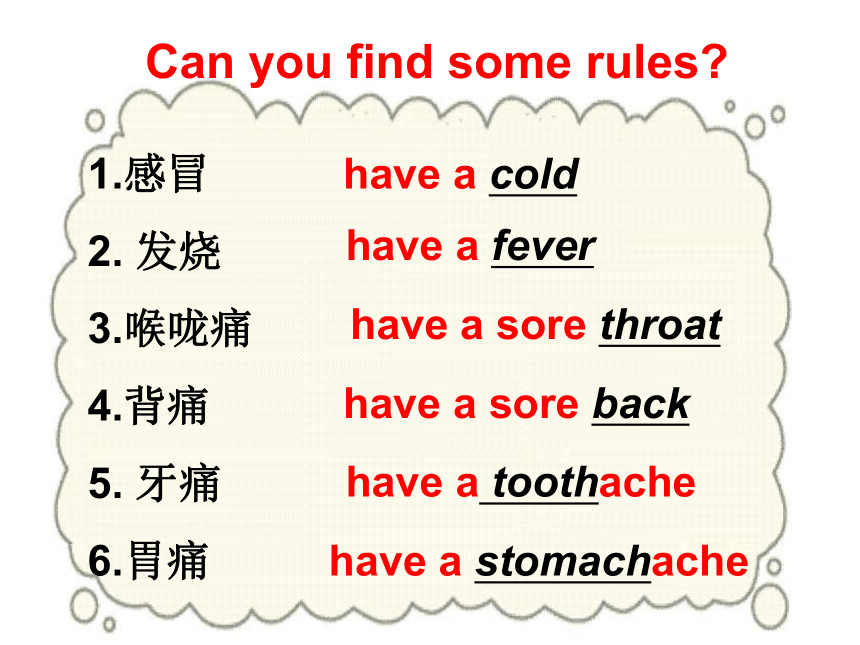 Can you find some rules?

1.感冒 have a cold

2. 发烧 have a fever

3.喉咙痛 have a sore throat

4.背痛 have a sore back

5. 牙痛 have a toothache

6.胃痛 have a stomachache